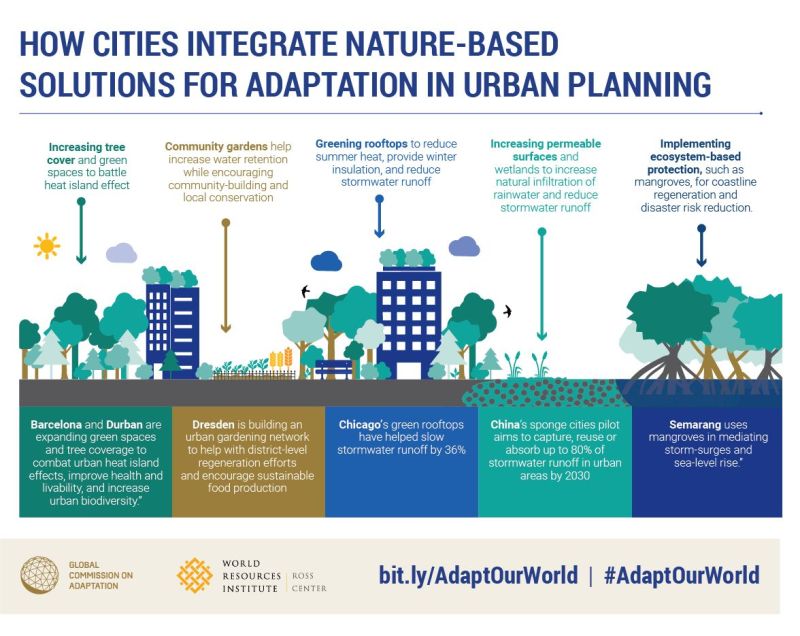 HOW CITIES INTEGRATE NATURE-BASED SOLUTIONS FOR ADAPTATION IN URBAN PLANNING

Increasing tree cover and green spaces to battle heat island effect

Community gardens help increase water retention while encouraging community-building and local conservation

Greening rooftops to reduce summer heat, provide winter insulation, and reduce stormwater runoff

Increasing permeable surfaces and wetlands to increase natural infiltration of rainwater and reduce stormwater runoff

Implementing ecosystem-based protection, such as mangroves, for coastline regeneration and disaster risk reduction.

Barcelona and Durban are expanding green spaces and tree coverage to combat urban heat island effects, improve health and livability, and increase urban biodiversity."

Dresden is building an urban gardening network to help with district-level regeneration efforts and encourage sustainable food production

Chicago's green rooftops have helped slow stormwater runoff by 36%

China's sponge cities pilot aims to capture, reuse or absorb up to 80% of stormwater runoff in urban areas by 2030

Semarang uses mangroves in mediating storm-surges and sea-level rise."

GLOBAL COMMISSION ON ADAPTATION

WORLD RESOURCES INSTITUTE | ROSS CENTER

bit.ly/AdaptOurWorld | #AdaptOurWorld